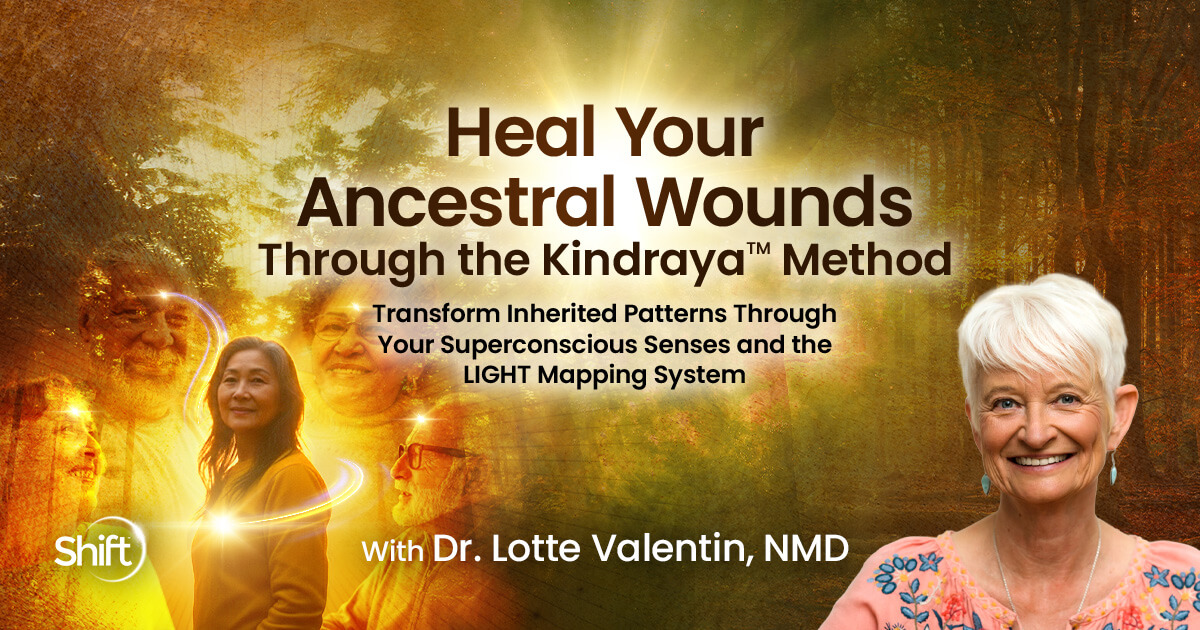 Heal Your Ancestral Wounds Through the Kindraya™ Method

Transform Inherited Patterns Through Your Superconscious Senses and the LIGHT Mapping System

Shift

With Dr. Lotte Valentin, NMD